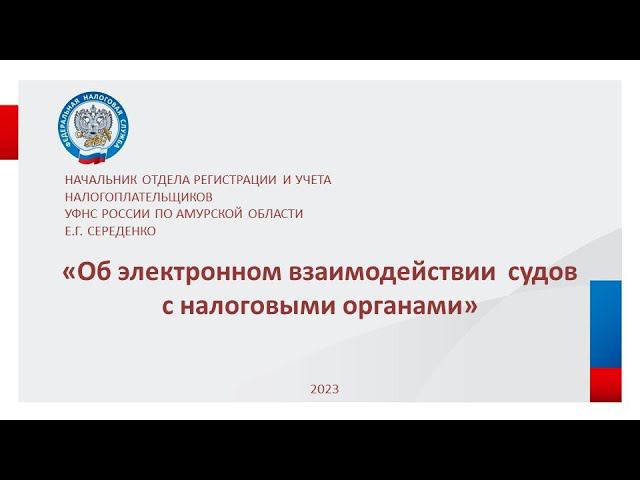 ФЕДЕРАЛЬНАЯ НАЛОГОВАЯ СЛУЖБА

НАЧАЛЬНИК ОТДЕЛА РЕГИСТРАЦИИ И УЧЕТА НАЛОГОПЛАТЕЛЬЩИКОВ
УФНС РОССИИ ПО АМУРСКОЙ ОБЛАСТИ
Е.Г. СЕРЕДЕНКО

«Об электронном взаимодействии судов с налоговыми органами»

2023